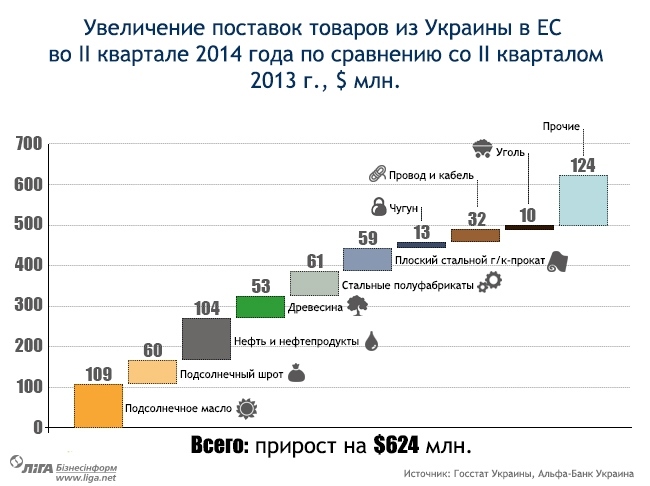 Увеличение поставок товаров из Украины в ЕС во II квартале 2014 года по сравнению со II кварталом 2013 г., $ млн.

700
600
500
400
300
200
100
0

109 Подсолнечное масло
60 Подсолнечный шрот
104 Нефть и нефтепродукты
53 Древесина
61 Стальные полуфабрикаты
59 Плоский стальной г/к-прокат
13 Чугун
32 Провод и кабель
10 Уголь
124 Прочие

Всего: прирост на $624 млн.

ЛІГА Бізнесінформ www.liga.net

Источник: Госстат Украины, Альфа-Банк Украина